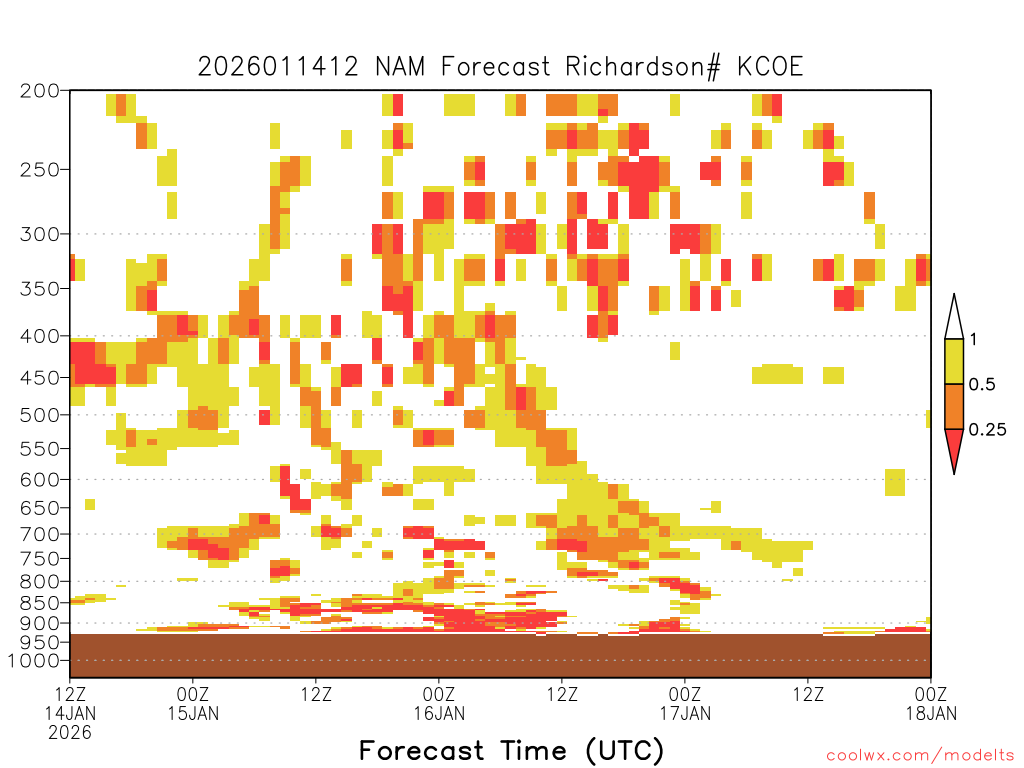 2026011412 NAM Forecast Richardson# KCOE

200
250
300
350
400
450
500
550
600
650
700
750
800
850
900
950
1000

1
0.5
0.25

12Z 14JAN 2026
00Z 15JAN
12Z
00Z 16JAN
12Z
00Z 17JAN
12Z
00Z 18JAN

Forecast Time (UTC)

coolwx.com/modelts